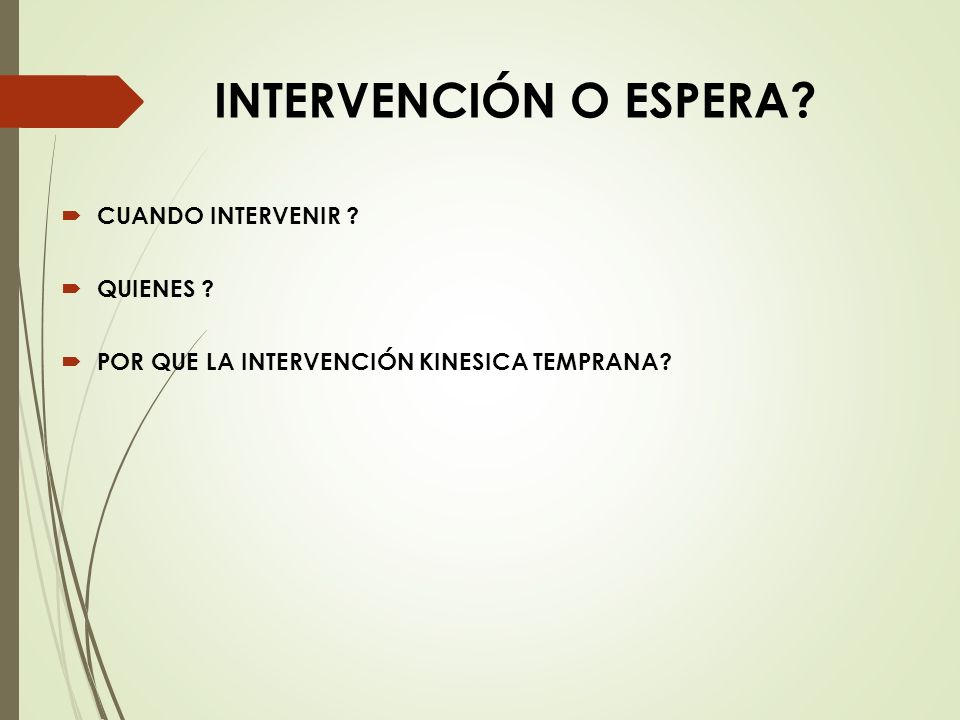 INTERVENCIÓN O ESPERA?

CUANDO INTERVENIR ?

QUIENES ?

POR QUE LA INTERVENCIÓN KINESICA TEMPRANA?